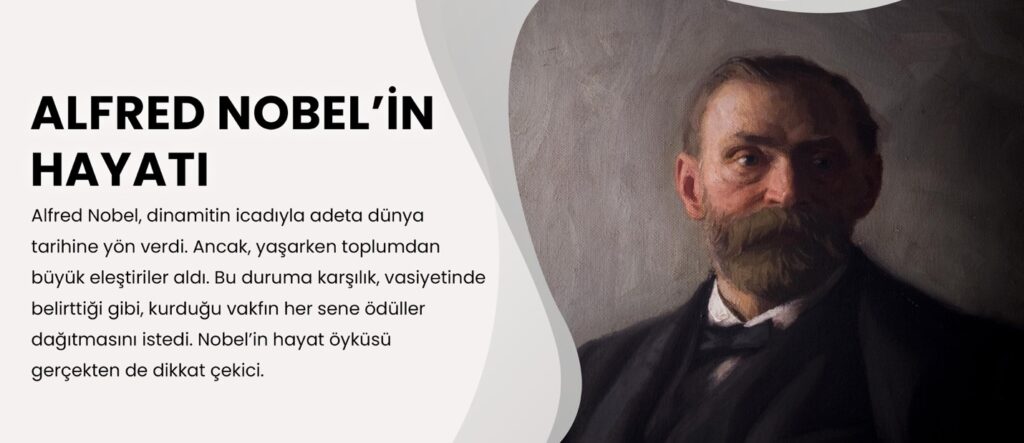 ALFRED NOBEL'İN HAYATI

Alfred Nobel, dinamitin icadıyla adeta dünya tarihine yön verdi. Ancak, yaşarken toplumdan büyük eleştiriler aldı. Bu duruma karşılık, vasiyetinde belirttiği gibi, kurduğu vakfın her sene ödüller dağıtmasını istedi. Nobel'in hayat öyküsü gerçekten de dikkat çekici.